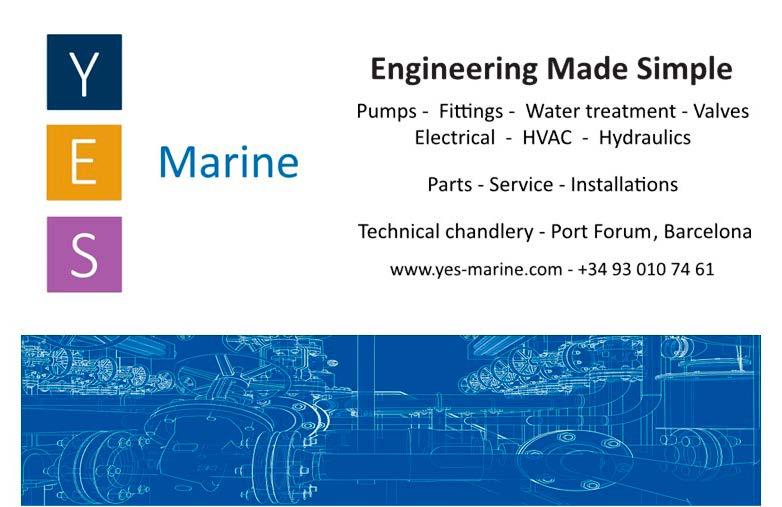 Y
E
S

Marine

Engineering Made Simple

Pumps - Fittings - Water treatment - Valves
Electrical - HVAC - Hydraulics

Parts - Service - Installations

Technical chandlery - Port Forum, Barcelona

www.yes-marine.com - +34 93 010 74 61